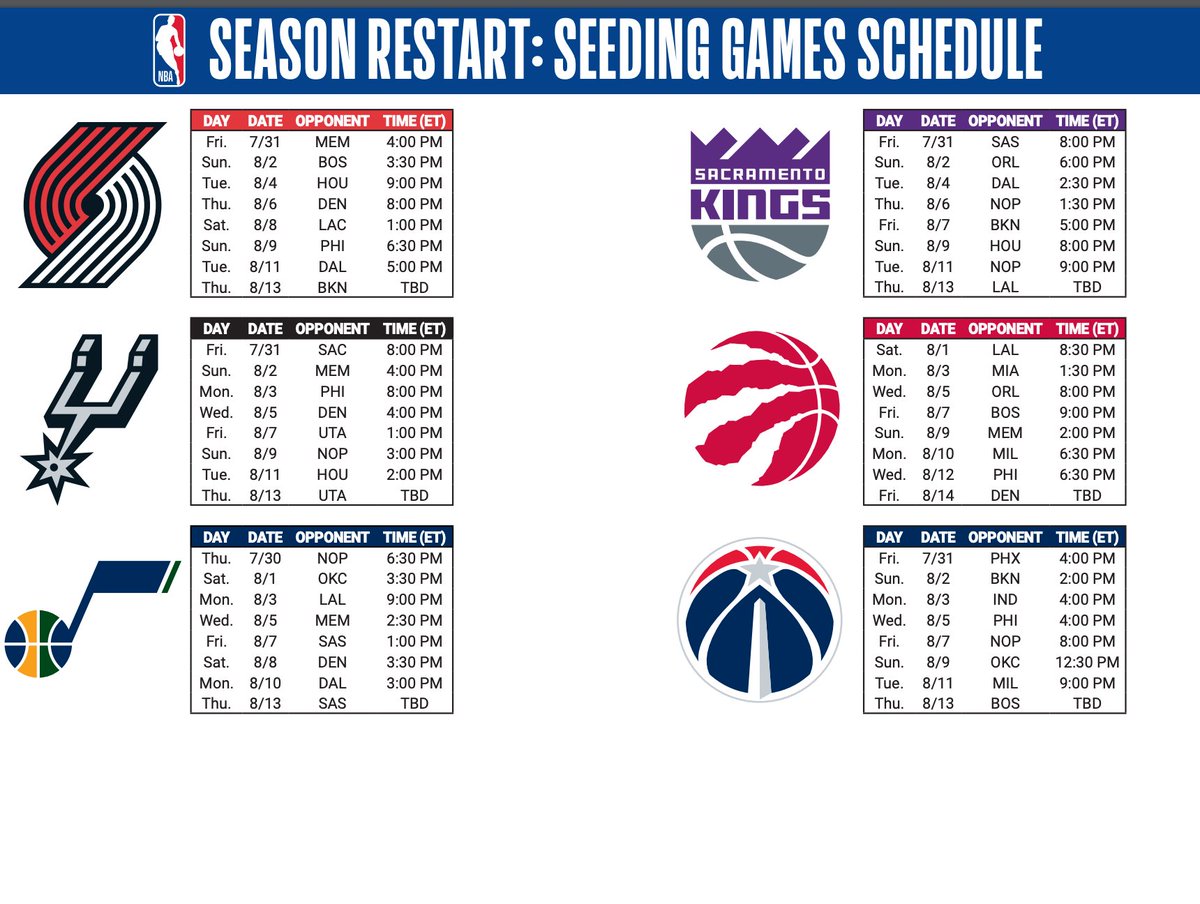 NBA

SEASON RESTART: SEEDING GAMES SCHEDULE

| DAY | DATE | OPPONENT | TIME (ET) |
|---|---|---|---|
| Fri. | 7/31 | MEM | 4:00 PM |
| Sun. | 8/2 | BOS | 3:30 PM |
| Tue. | 8/4 | HOU | 9:00 PM |
| Thu. | 8/6 | DEN | 8:00 PM |
| Sat. | 8/8 | LAC | 1:00 PM |
| Sun. | 8/9 | PHI | 6:30 PM |
| Tue. | 8/11 | DAL | 5:00 PM |
| Thu. | 8/13 | BKN | TBD |

| DAY | DATE | OPPONENT | TIME (ET) |
|---|---|---|---|
| Fri. | 7/31 | SAC | 8:00 PM |
| Sun. | 8/2 | MEM | 4:00 PM |
| Mon. | 8/3 | PHI | 8:00 PM |
| Wed. | 8/5 | DEN | 4:00 PM |
| Fri. | 8/7 | UTA | 1:00 PM |
| Sun. | 8/9 | NOP | 3:00 PM |
| Tue. | 8/11 | HOU | 2:00 PM |
| Thu. | 8/13 | UTA | TBD |

| DAY | DATE | OPPONENT | TIME (ET) |
|---|---|---|---|
| Thu. | 7/30 | NOP | 6:30 PM |
| Sat. | 8/1 | OKC | 3:30 PM |
| Mon. | 8/3 | LAL | 9:00 PM |
| Wed. | 8/5 | MEM | 2:30 PM |
| Fri. | 8/7 | SAS | 1:00 PM |
| Sat. | 8/8 | DEN | 3:30 PM |
| Mon. | 8/10 | DAL | 3:00 PM |
| Thu. | 8/13 | SAS | TBD |

SACRAMENTO KINGS

| DAY | DATE | OPPONENT | TIME (ET) |
|---|---|---|---|
| Fri. | 7/31 | SAS | 8:00 PM |
| Sun. | 8/2 | ORL | 6:00 PM |
| Tue. | 8/4 | DAL | 2:30 PM |
| Thu. | 8/6 | NOP | 1:30 PM |
| Fri. | 8/7 | BKN | 5:00 PM |
| Sun. | 8/9 | HOU | 8:00 PM |
| Tue. | 8/11 | NOP | 9:00 PM |
| Thu. | 8/13 | LAL | TBD |

| DAY | DATE | OPPONENT | TIME (ET) |
|---|---|---|---|
| Sat. | 8/1 | LAL | 8:30 PM |
| Mon. | 8/3 | MIA | 1:30 PM |
| Wed. | 8/5 | ORL | 8:00 PM |
| Fri. | 8/7 | BOS | 9:00 PM |
| Sun. | 8/9 | MEM | 2:00 PM |
| Mon. | 8/10 | MIL | 6:30 PM |
| Wed. | 8/12 | PHI | 6:30 PM |
| Fri. | 8/14 | DEN | TBD |

| DAY | DATE | OPPONENT | TIME (ET) |
|---|---|---|---|
| Fri. | 7/31 | PHX | 4:00 PM |
| Sun. | 8/2 | BKN | 2:00 PM |
| Mon. | 8/3 | IND | 4:00 PM |
| Wed. | 8/5 | PHI | 4:00 PM |
| Fri. | 8/7 | NOP | 8:00 PM |
| Sun. | 8/9 | OKC | 12:30 PM |
| Tue. | 8/11 | MIL | 9:00 PM |
| Thu. | 8/13 | BOS | TBD |